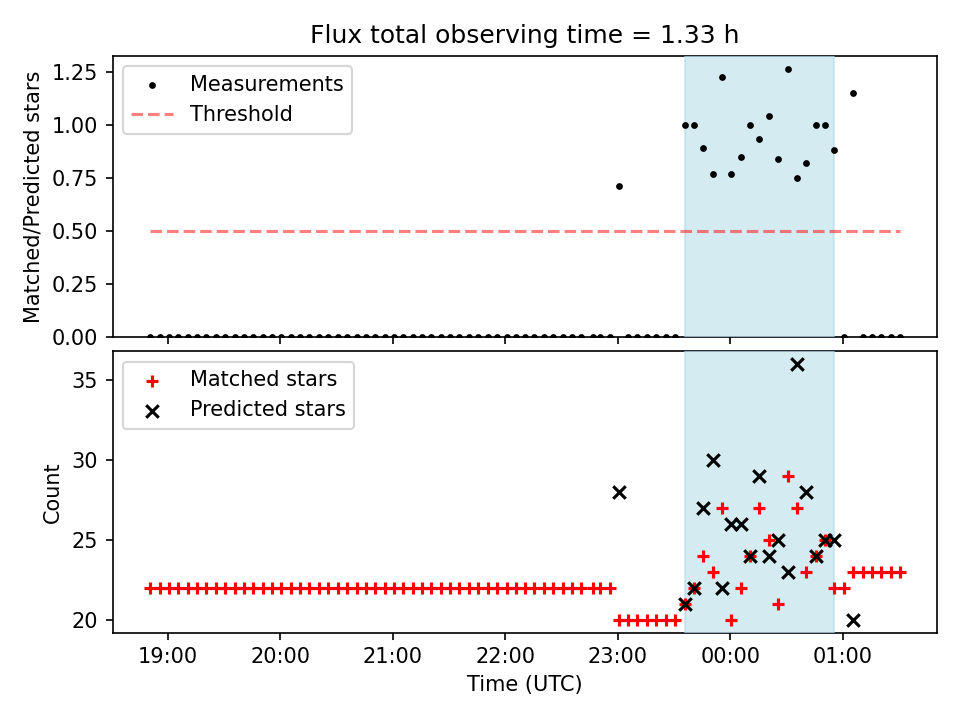 Flux total observing time = 1.33 h

Measurements
Threshold

Matched/Predicted stars

1.25
1.00
0.75
0.50
0.25
0.00

Matched stars
Predicted stars

Count

35
30
25
20

19:00
20:00
21:00
22:00
23:00
00:00
01:00

Time (UTC)